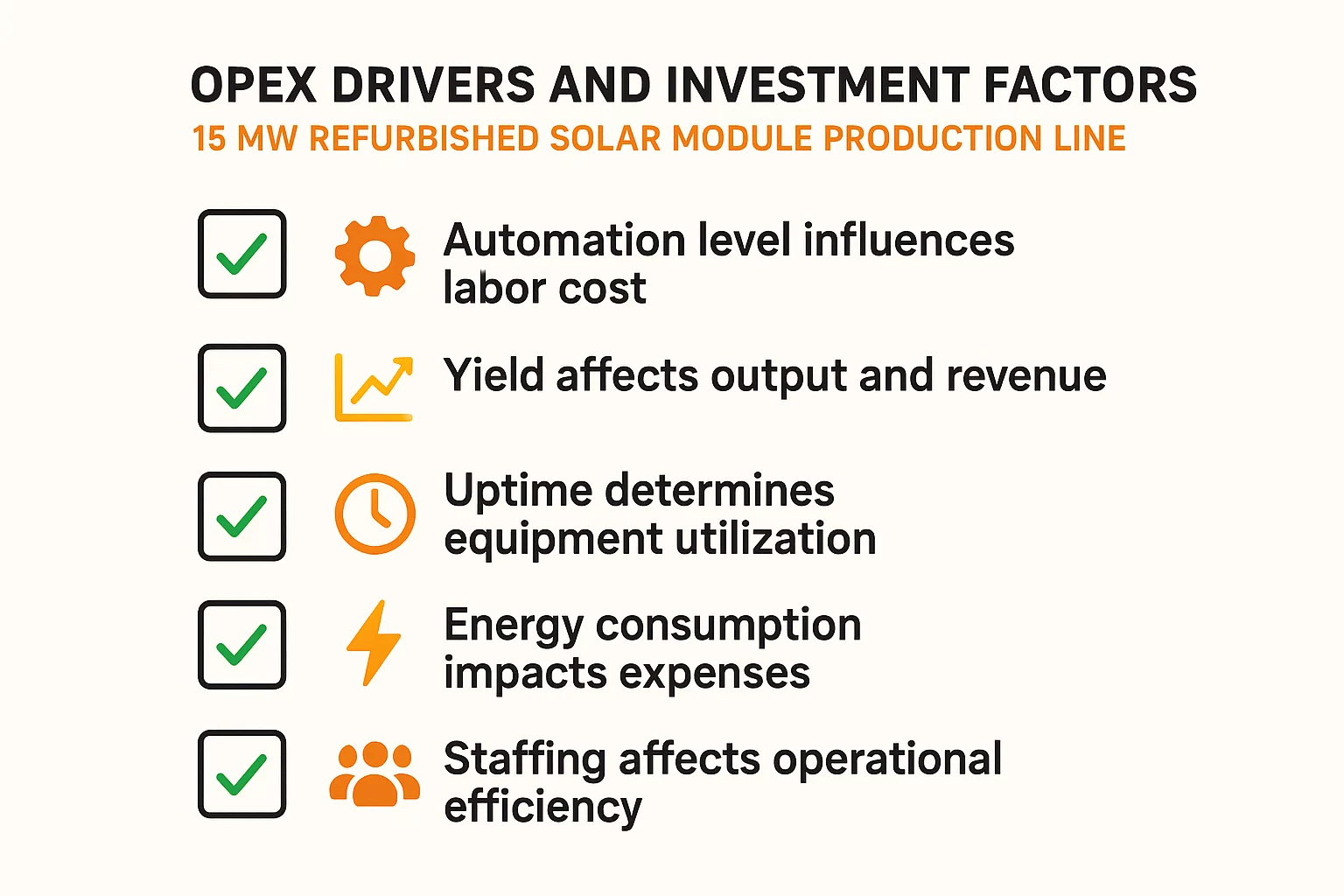 OPEX DRIVERS AND INVESTMENT FACTORS
15 MW REFURBISHED SOLAR MODULE PRODUCTION LINE

Automation level influences labor cost

Yield affects output and revenue

Uptime determines equipment utilization

Energy consumption impacts expenses

Staffing affects operational efficiency